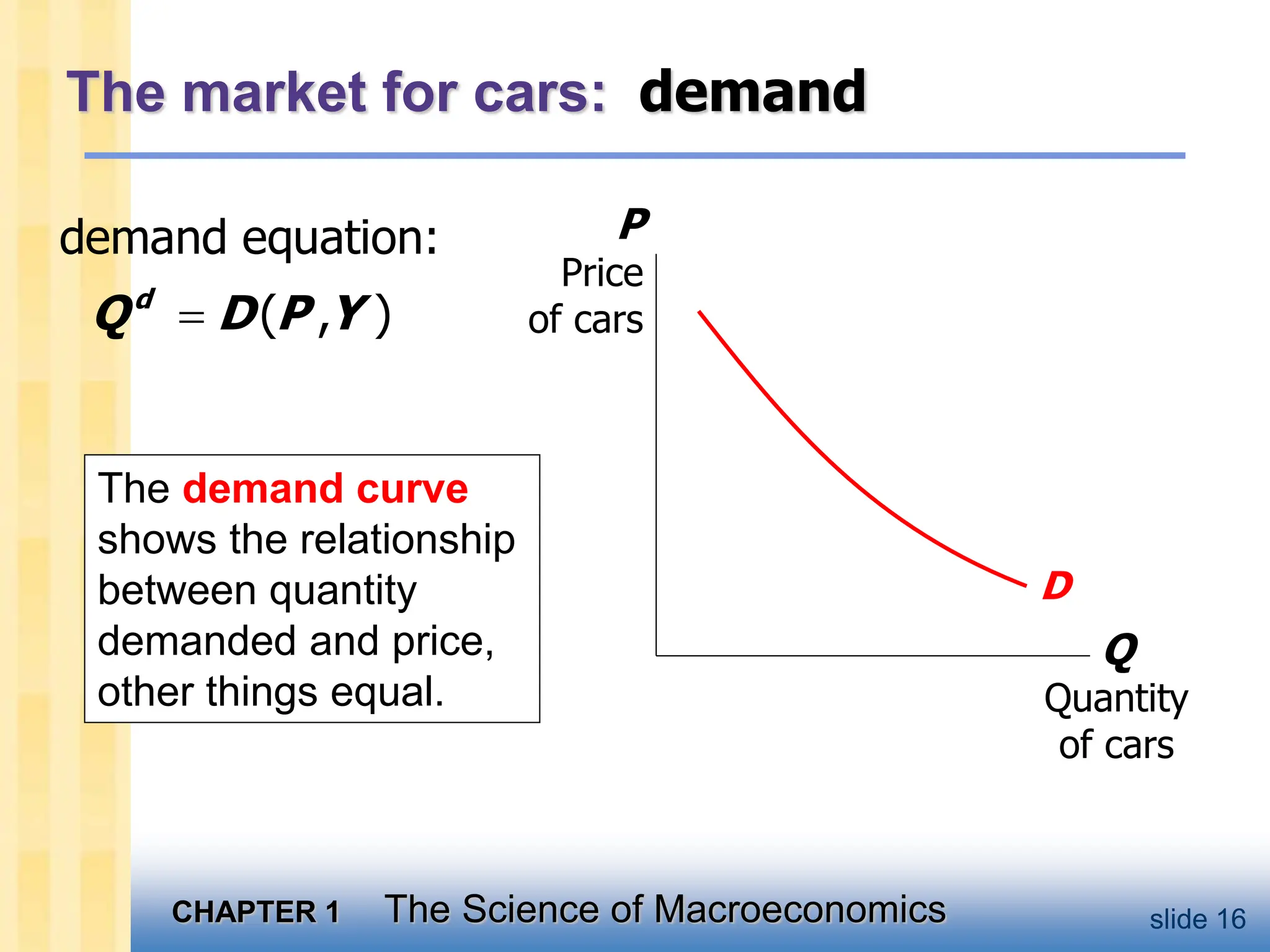 The market for cars: demand

demand equation:

$Q^d = D(P, Y)$

The demand curve shows the relationship between quantity demanded and price, other things equal.

P
Price of cars

D

Q
Quantity of cars

CHAPTER 1 The Science of Macroeconomics

slide 16